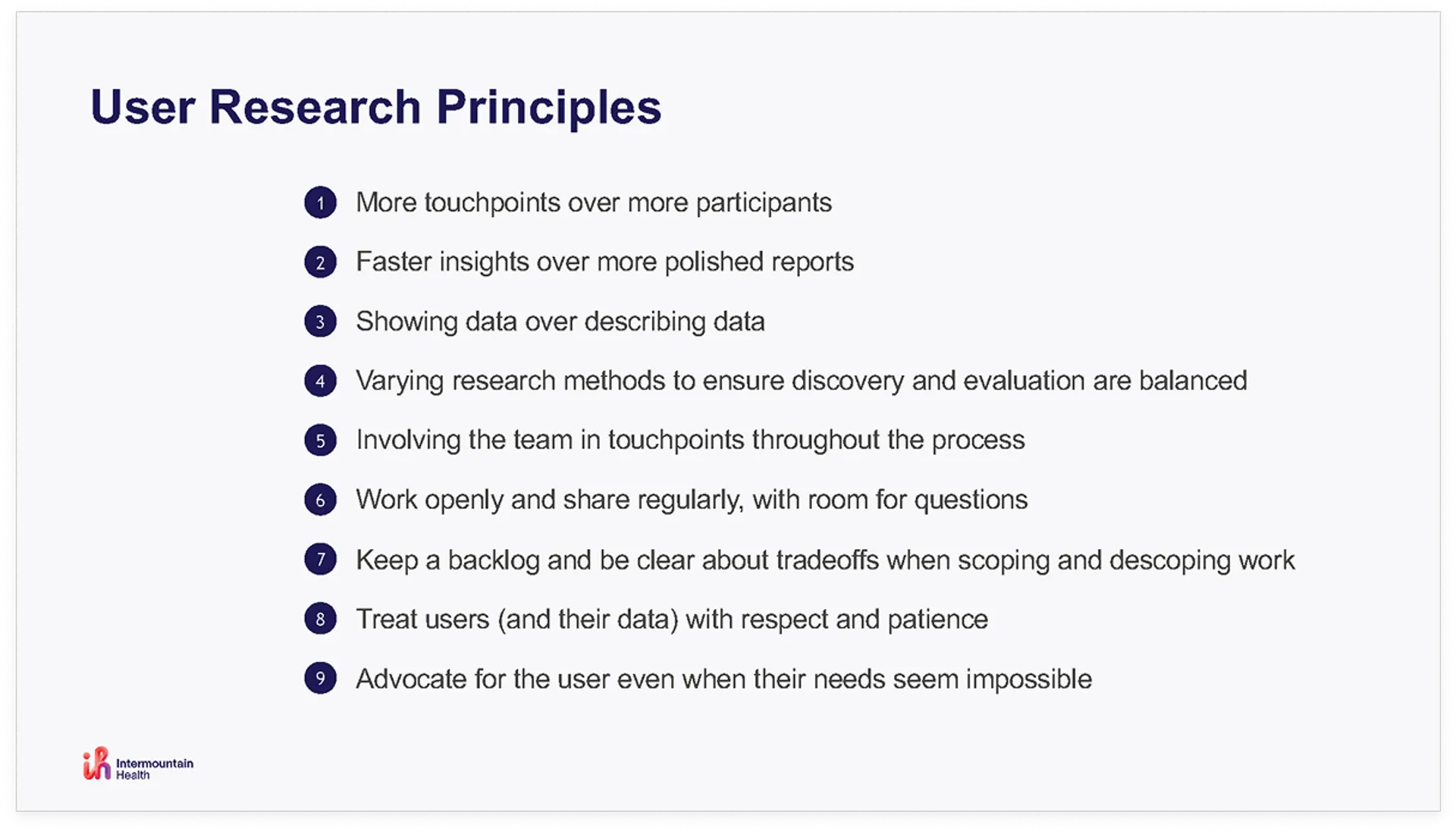 User Research Principles

1 More touchpoints over more participants

2 Faster insights over more polished reports

3 Showing data over describing data

4 Varying research methods to ensure discovery and evaluation are balanced

5 Involving the team in touchpoints throughout the process

6 Work openly and share regularly, with room for questions

7 Keep a backlog and be clear about tradeoffs when scoping and descoping work

8 Treat users (and their data) with respect and patience

9 Advocate for the user even when their needs seem impossible

Intermountain Health